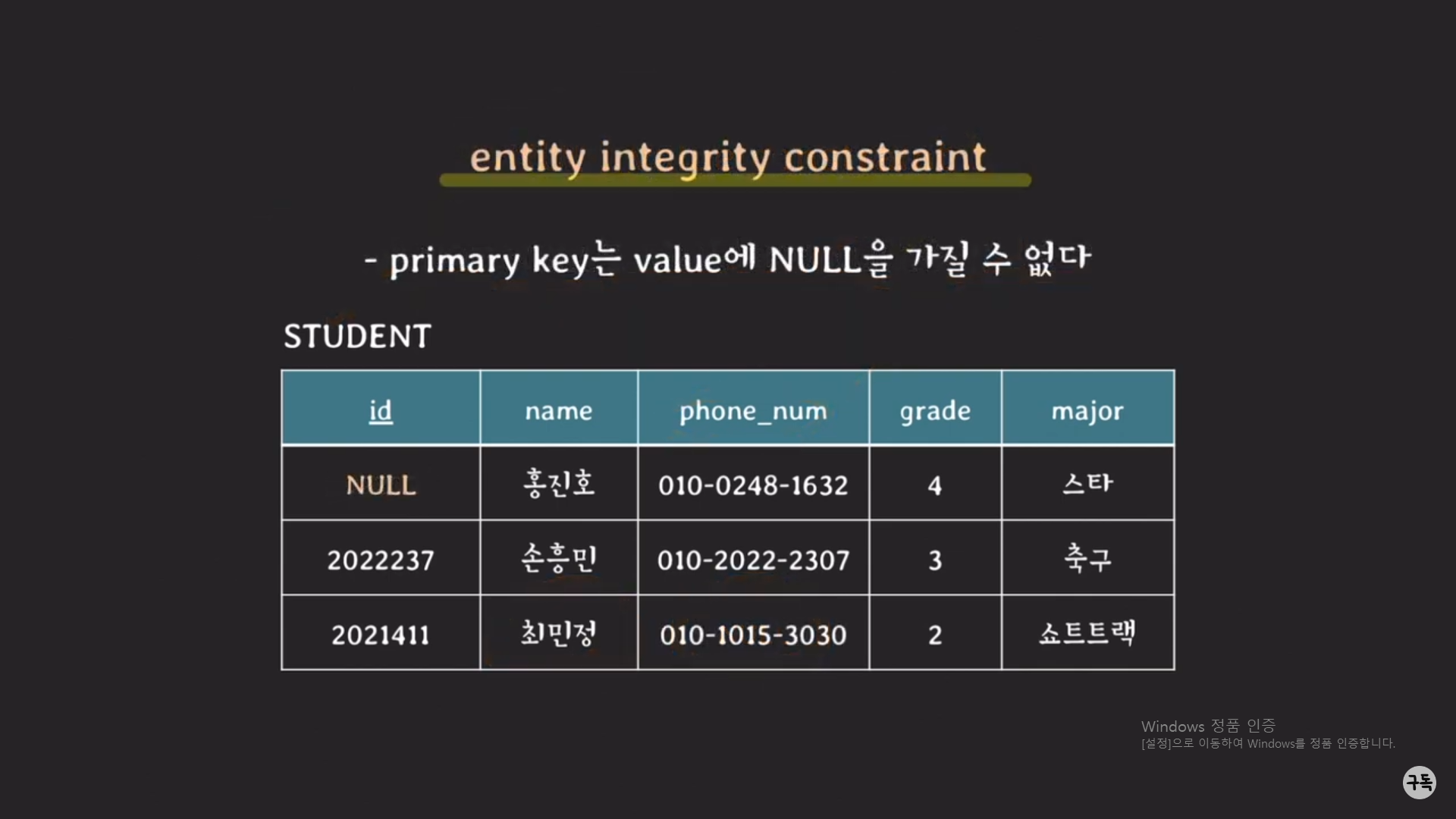 entity integrity constraint

- primary key는 value에 NULL을 가질 수 없다

STUDENT

| id | name | phone_num | grade | major |
|---|---|---|---|---|
| NULL | 홍진호 | 010-0248-1632 | 4 | 스타 |
| 2022237 | 손흥민 | 010-2022-2307 | 3 | 축구 |
| 2021411 | 최민정 | 010-1015-3030 | 2 | 쇼트트랙 |

Windows 정품 인증
[설정]으로 이동하여 Windows를 정품 인증합니다.

구독